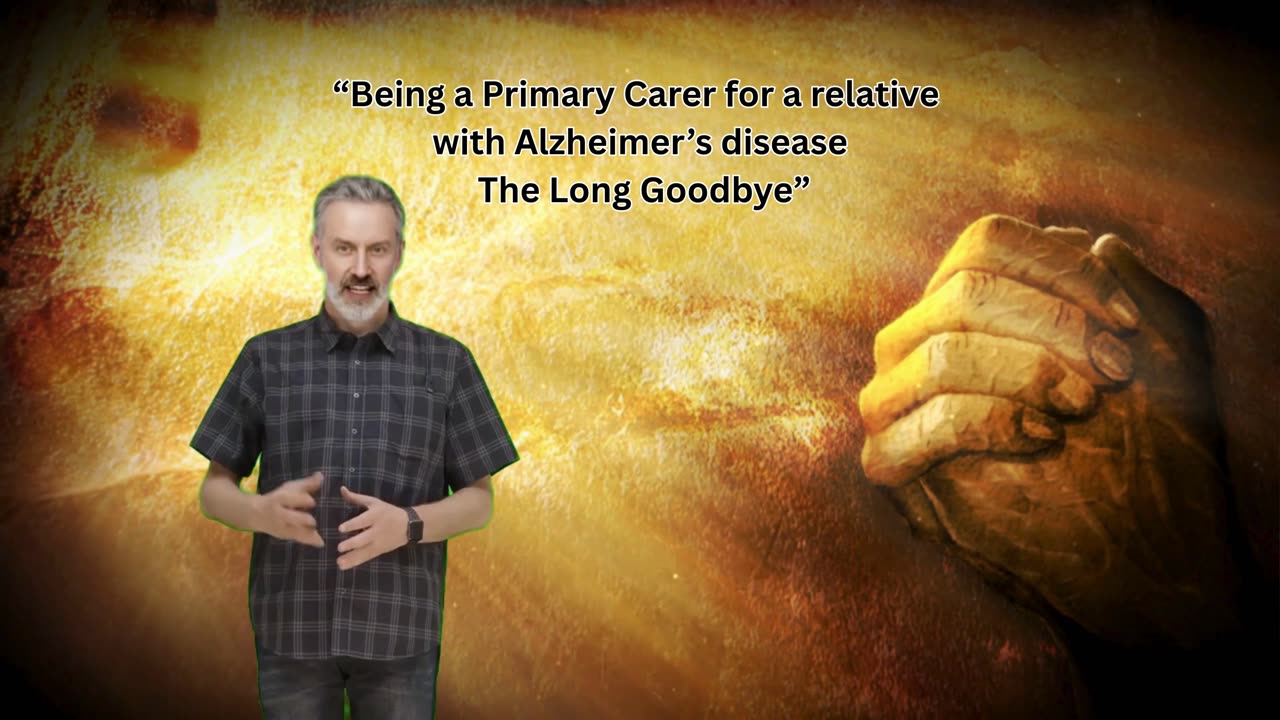 “Being a Primary Carer for a relative with Alzheimer’s disease
The Long Goodbye”